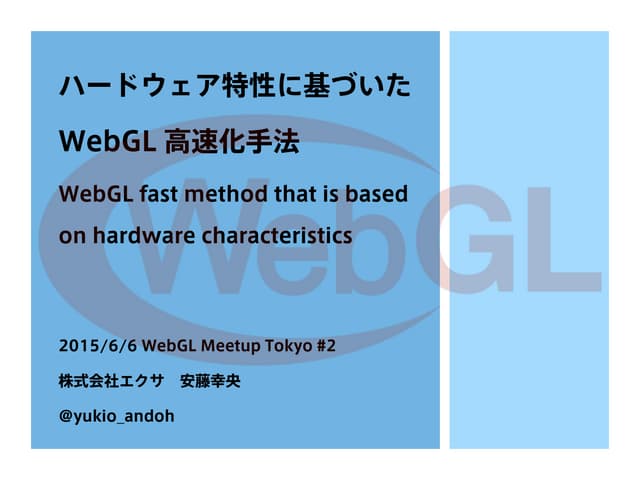 ハードウェア特性に基づいた

WebGL 高速化手法

WebGL fast method that is based on hardware characteristics

WebGL

2015/6/6 WebGL Meetup Tokyo #2

株式会社エクサ　安藤幸央

@yukio_andoh